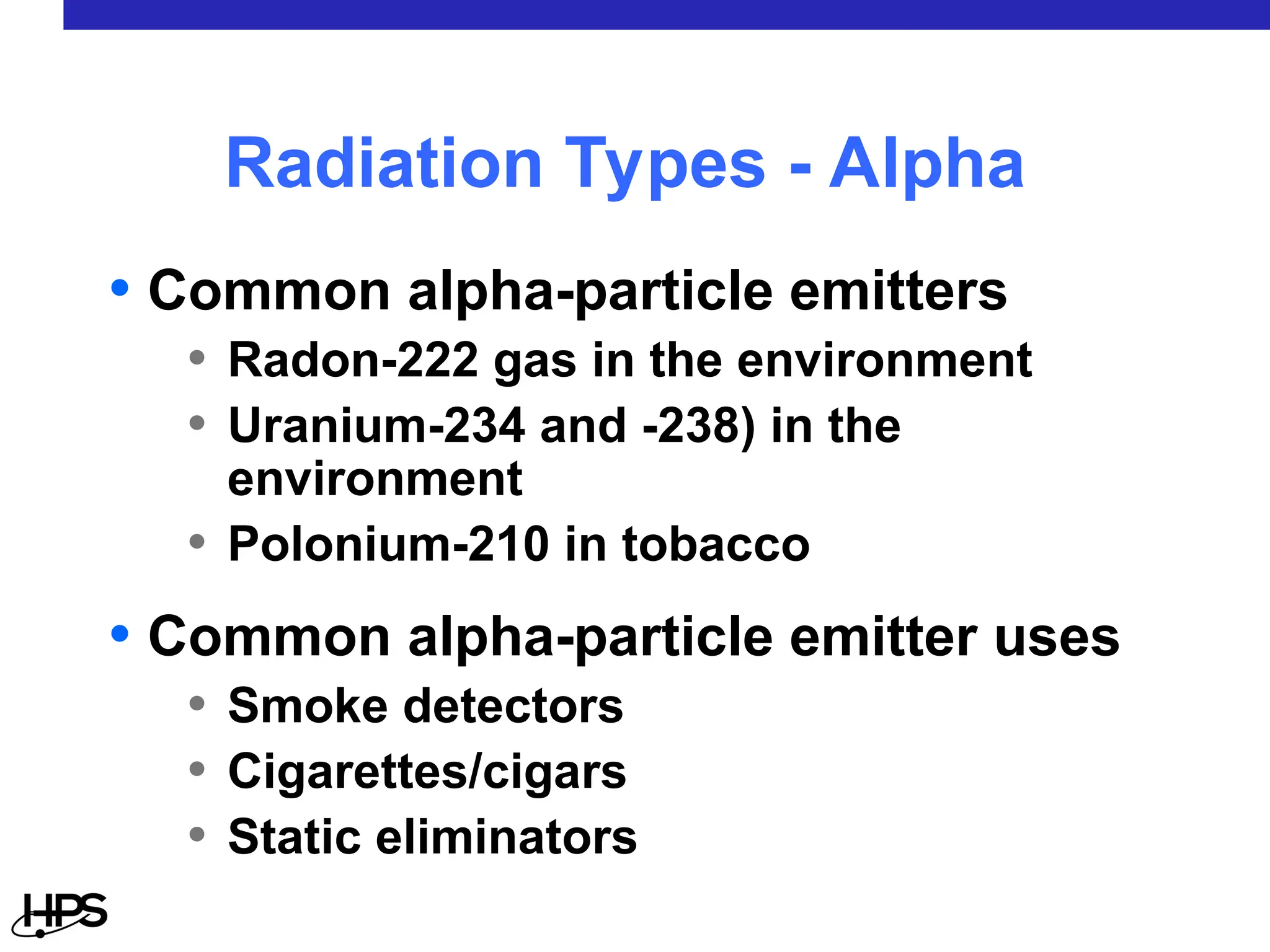 Radiation Types - Alpha

• Common alpha-particle emitters
  • Radon-222 gas in the environment
  • Uranium-234 and -238) in the environment
  • Polonium-210 in tobacco

• Common alpha-particle emitter uses
  • Smoke detectors
  • Cigarettes/cigars
  • Static eliminators

HPS